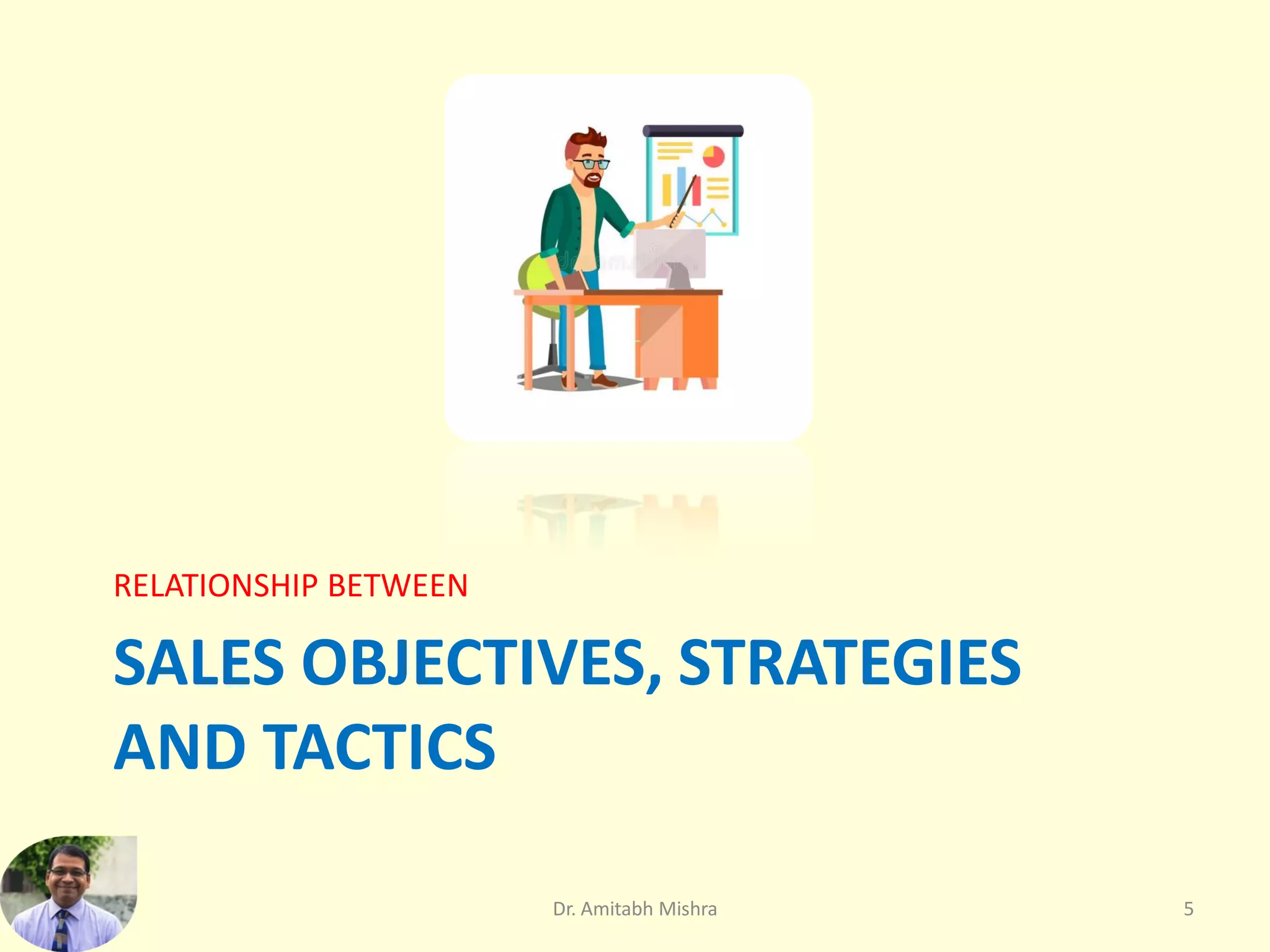 RELATIONSHIP BETWEEN

SALES OBJECTIVES, STRATEGIES AND TACTICS

Dr. Amitabh Mishra

5